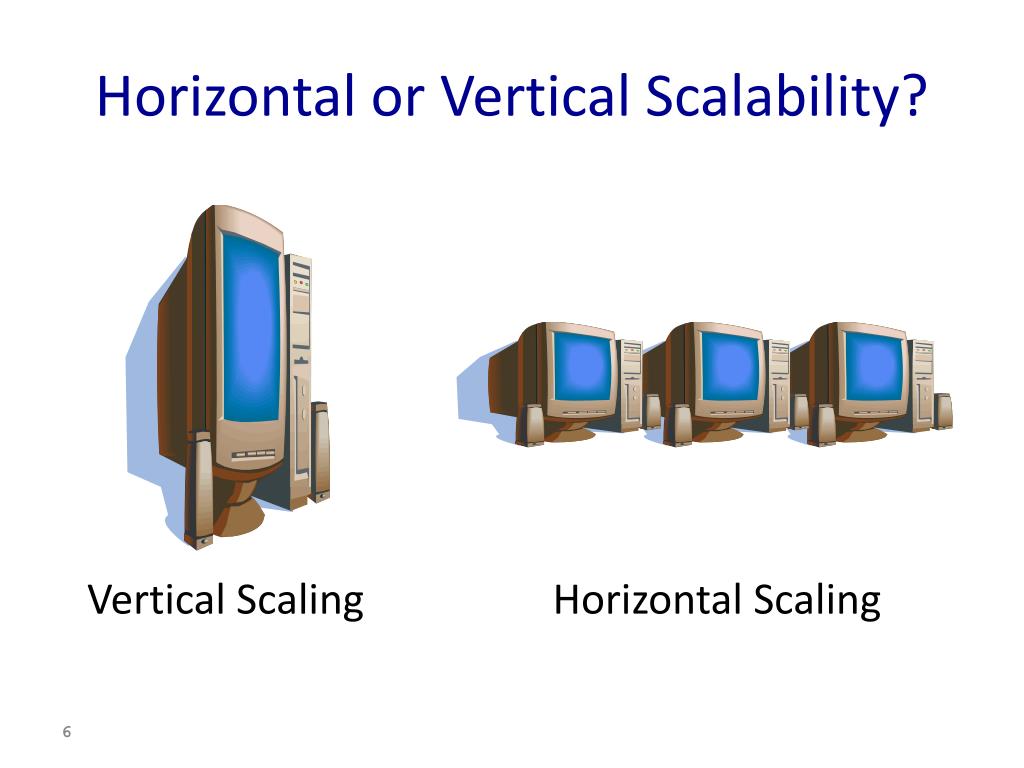 Horizontal or Vertical Scalability?

Vertical Scaling

Horizontal Scaling

6